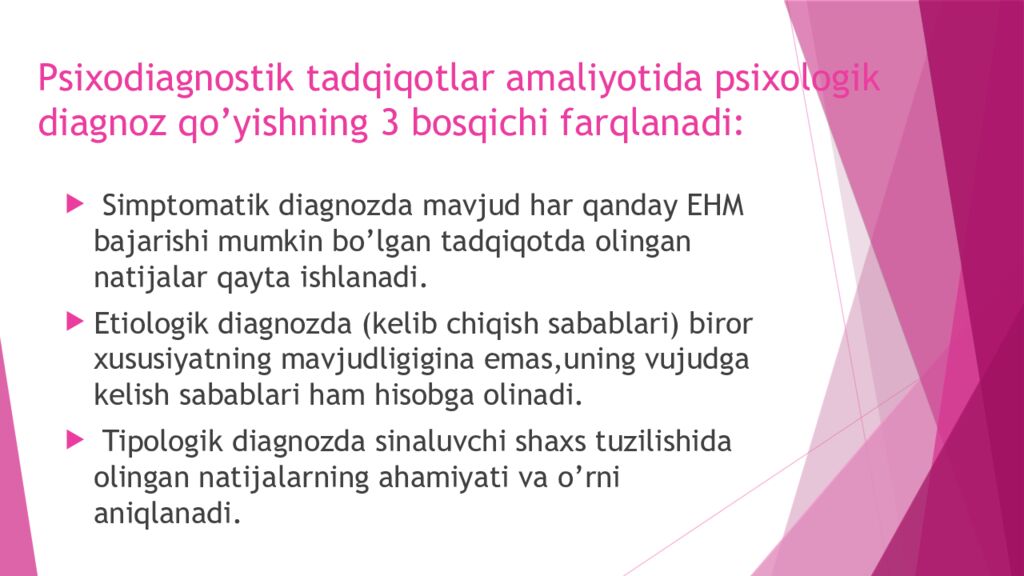 Psixodiagnostik tadqiqotlar amaliyotida psixologik diagnoz qo’yishning 3 bosqichi farqlanadi:

Simptomatik diagnozda mavjud har qanday EHM bajarishi mumkin bo’lgan tadqiqotda olingan natijalar qayta ishlanadi.

Etiologik diagnozda (kelib chiqish sabablari) biror xususiyatning mavjudligigina emas,uning vujudga kelish sabablari ham hisobga olinadi.

Tipologik diagnozda sinaluvchi shaxs tuzilishida olingan natijalarning ahamiyati va o’rni aniqlanadi.